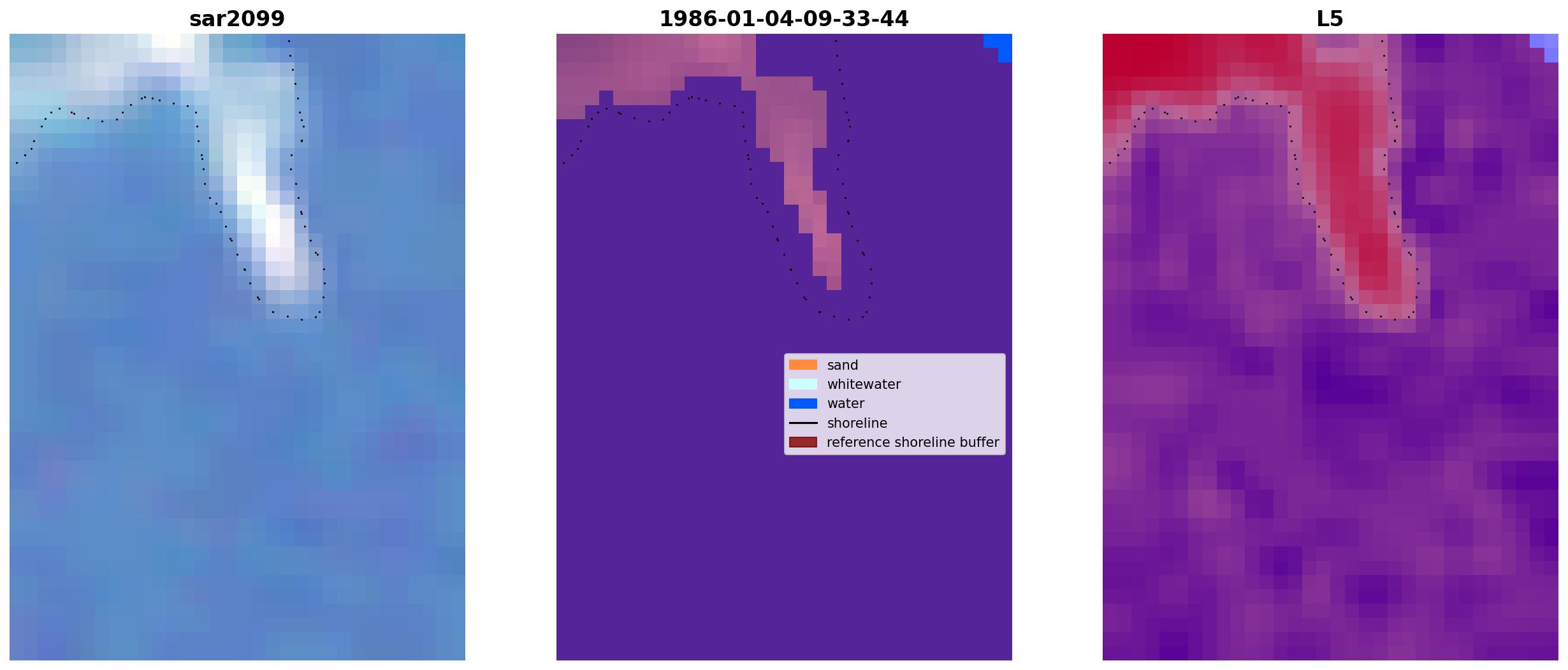 sar2099

1986-01-04-09-33-44

sand
whitewater
water
shoreline
reference shoreline buffer

L5